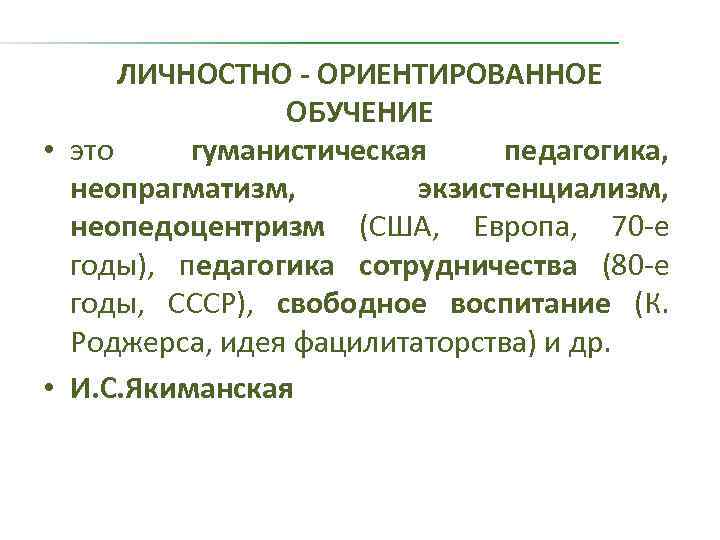 ЛИЧНОСТНО - ОРИЕНТИРОВАННОЕ ОБУЧЕНИЕ

• это гуманистическая педагогика, неопрагматизм, экзистенциализм, неопедоцентризм (США, Европа, 70-е годы), педагогика сотрудничества (80-е годы, СССР), свободное воспитание (К. Роджерса, идея фацилитаторства) и др.

• И.С.Якиманская